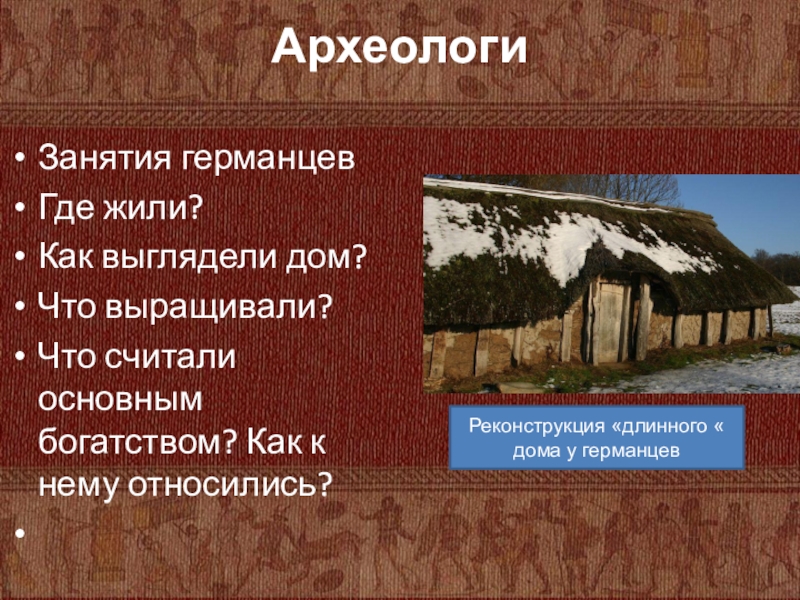 Археологи

• Занятия германцев
• Где жили?
• Как выглядели дом?
• Что выращивали?
• Что считали основным богатством? Как к нему относились?
•

Реконструкция «длинного « дома у германцев